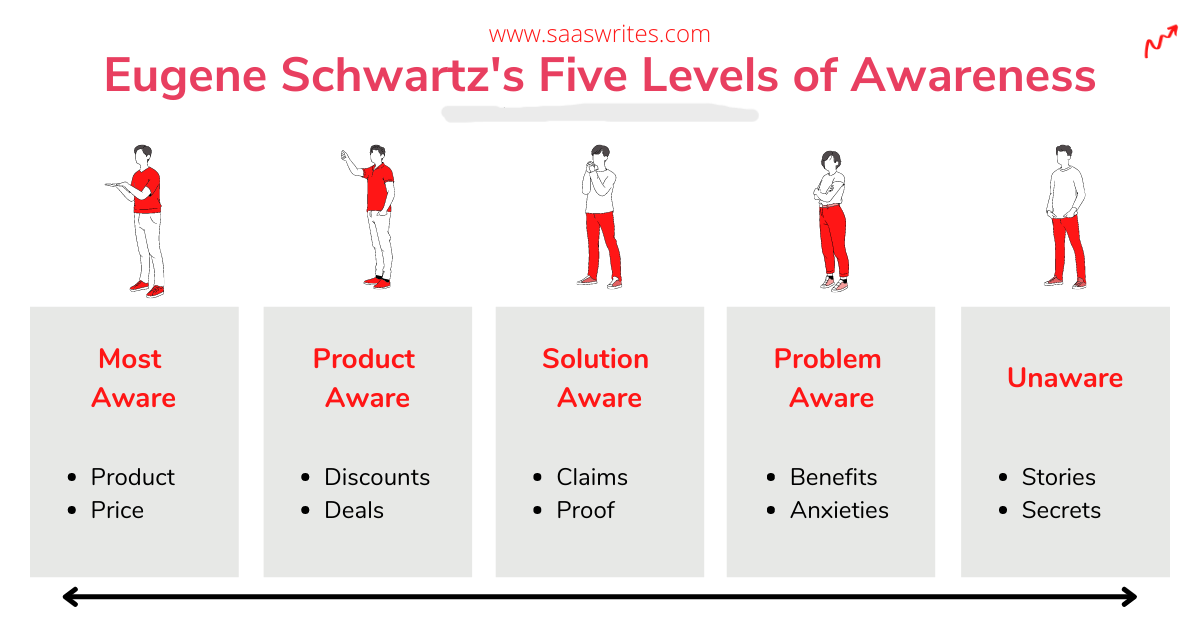 www.saaswrites.com

Eugene Schwartz's Five Levels of Awareness

Most Aware
- Product
- Price

Product Aware
- Discounts
- Deals

Solution Aware
- Claims
- Proof

Problem Aware
- Benefits
- Anxieties

Unaware
- Stories
- Secrets